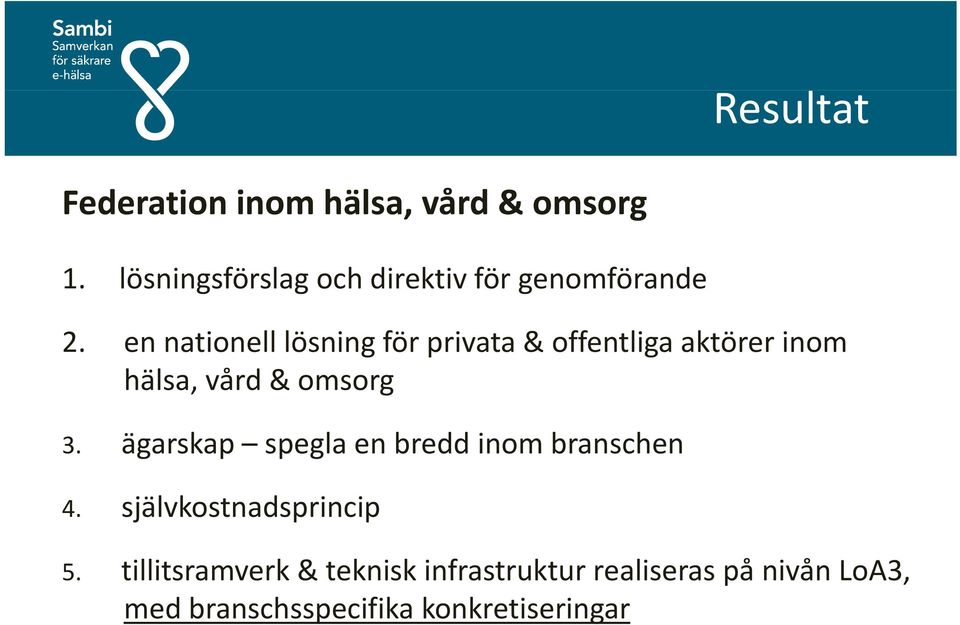 Sambi
Samverkan
för säkrare
e-hälsa

Resultat

Federation inom hälsa, vård & omsorg

1. lösningsförslag och direktiv för genomförande

2. en nationell lösning för privata & offentliga aktörer inom hälsa, vård & omsorg

3. ägarskap – spegla en bredd inom branschen

4. självkostnadsprincip

5. tillitsramverk & teknisk infrastruktur realiseras på nivån LoA3, med branschsspecifika konkretiseringar